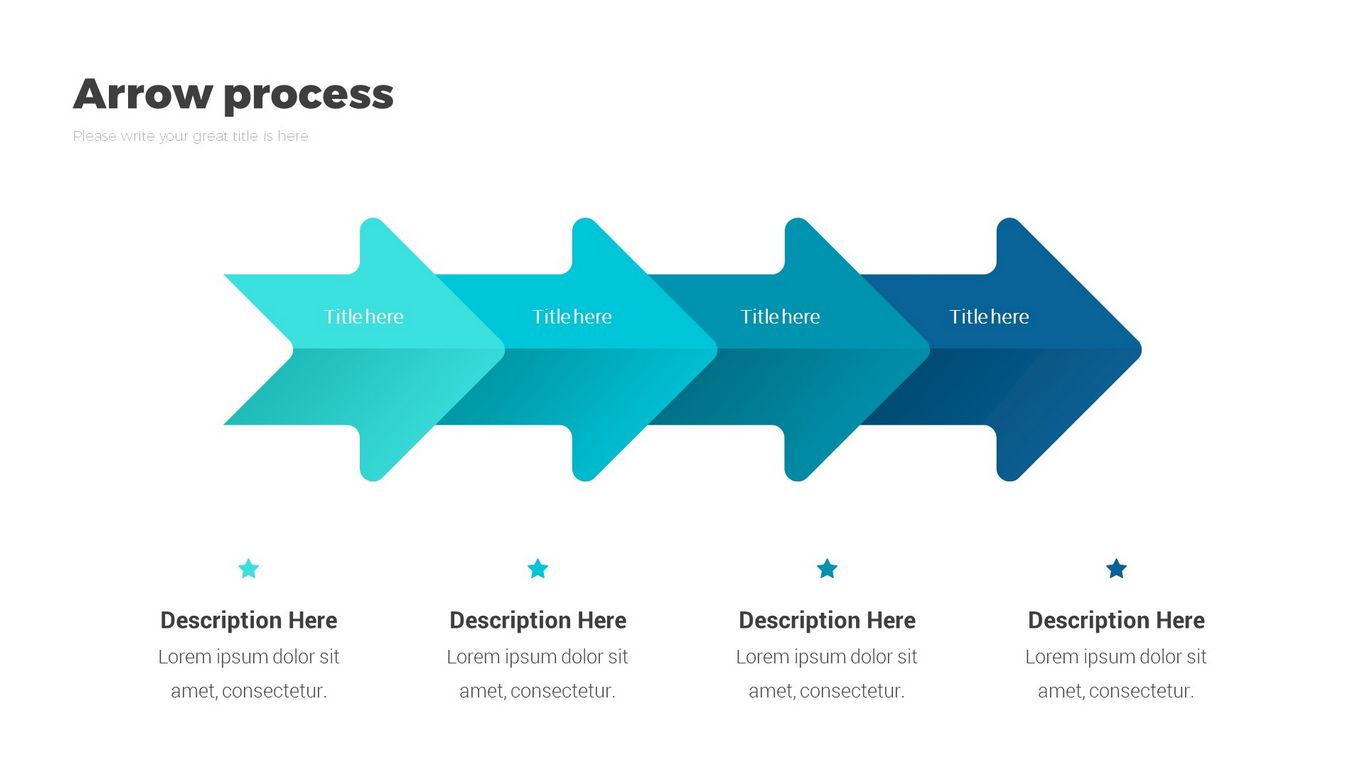 Arrow process

Please write your great title is here

Title here

Title here

Title here

Title here

Description Here
Lorem ipsum dolor sit amet, consectetur.

Description Here
Lorem ipsum dolor sit amet, consectetur.

Description Here
Lorem ipsum dolor sit amet, consectetur.

Description Here
Lorem ipsum dolor sit amet, consectetur.